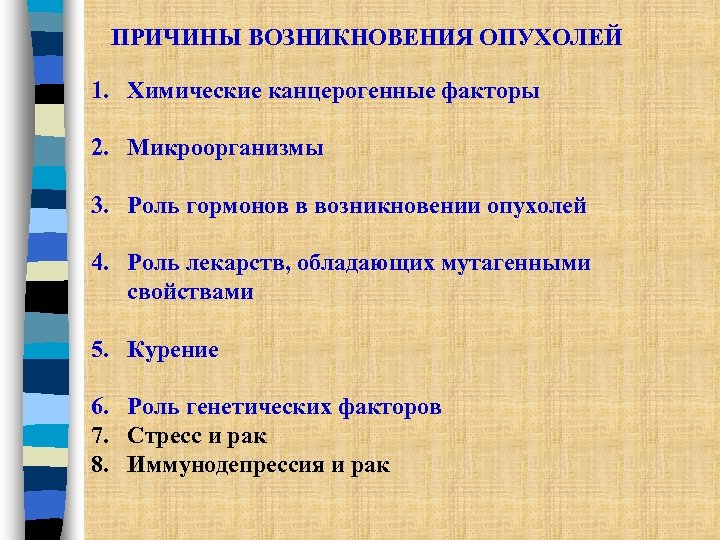 ПРИЧИНЫ ВОЗНИКНОВЕНИЯ ОПУХОЛЕЙ

1. Химические канцерогенные факторы

2. Микроорганизмы

3. Роль гормонов в возникновении опухолей

4. Роль лекарств, обладающих мутагенными свойствами

5. Курение

6. Роль генетических факторов
7. Стресс и рак
8. Иммунодепрессия и рак